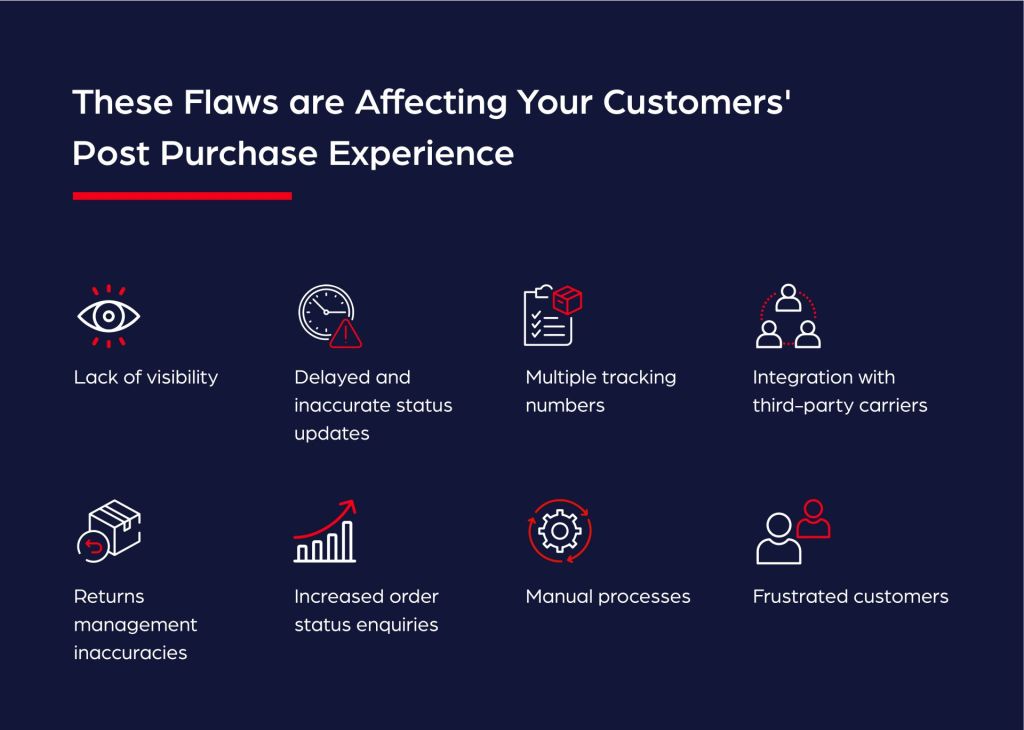 These Flaws are Affecting Your Customers' Post Purchase Experience

Lack of visibility

Delayed and inaccurate status updates

Multiple tracking numbers

Integration with third-party carriers

Returns management inaccuracies

Increased order status enquiries

Manual processes

Frustrated customers